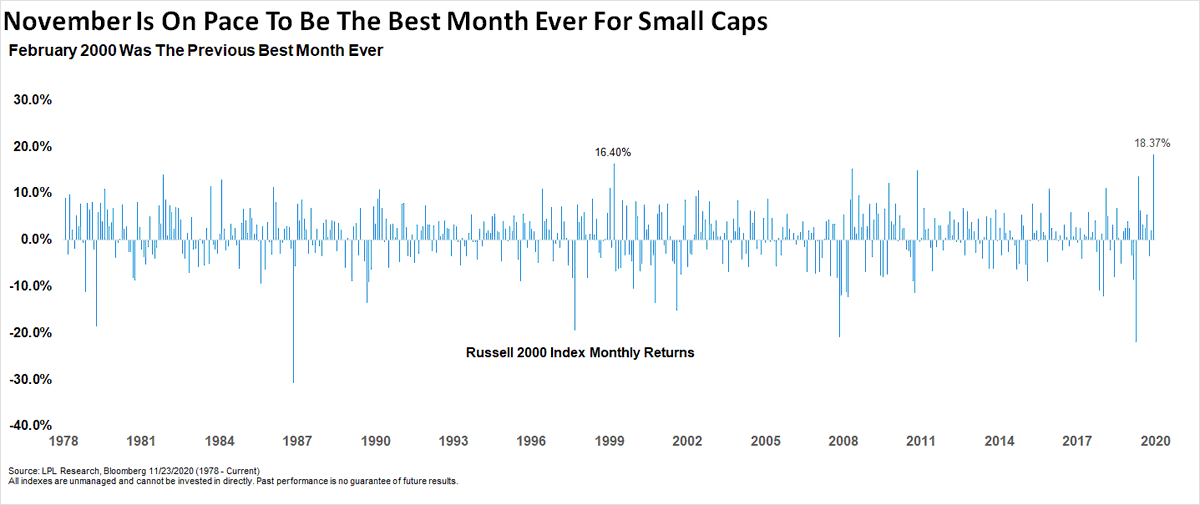 November Is On Pace To Be The Best Month Ever For Small Caps

February 2000 Was The Previous Best Month Ever

30.0%
20.0%
10.0%
0.0%
-10.0%
-20.0%
-30.0%
-40.0%

16.40%

18.37%

Russell 2000 Index Monthly Returns

1978 1981 1984 1987 1990 1993 1996 1999 2002 2005 2008 2011 2014 2017 2020

Source: LPL Research, Bloomberg 11/23/2020 (1978 - Current)
All indexes are unmanaged and cannot be invested in directly. Past performance is no guarantee of future results.